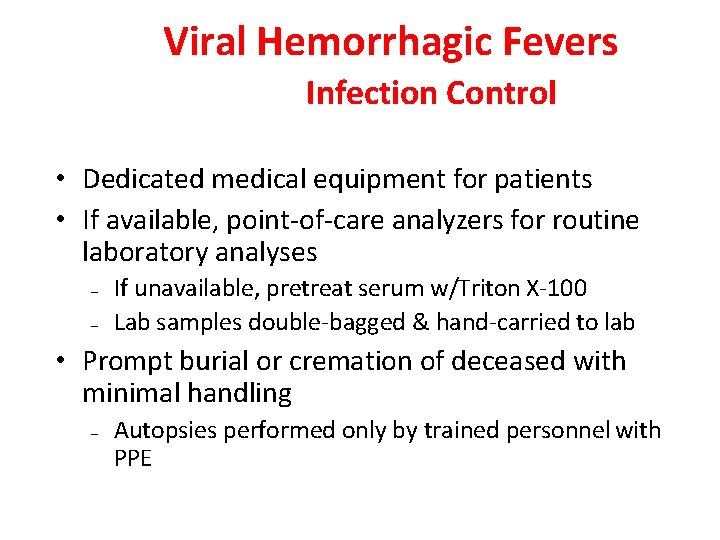 Viral Hemorrhagic Fevers
Infection Control

• Dedicated medical equipment for patients
• If available, point-of-care analyzers for routine laboratory analyses
– If unavailable, pretreat serum w/Triton X-100
– Lab samples double-bagged & hand-carried to lab
• Prompt burial or cremation of deceased with minimal handling
– Autopsies performed only by trained personnel with PPE